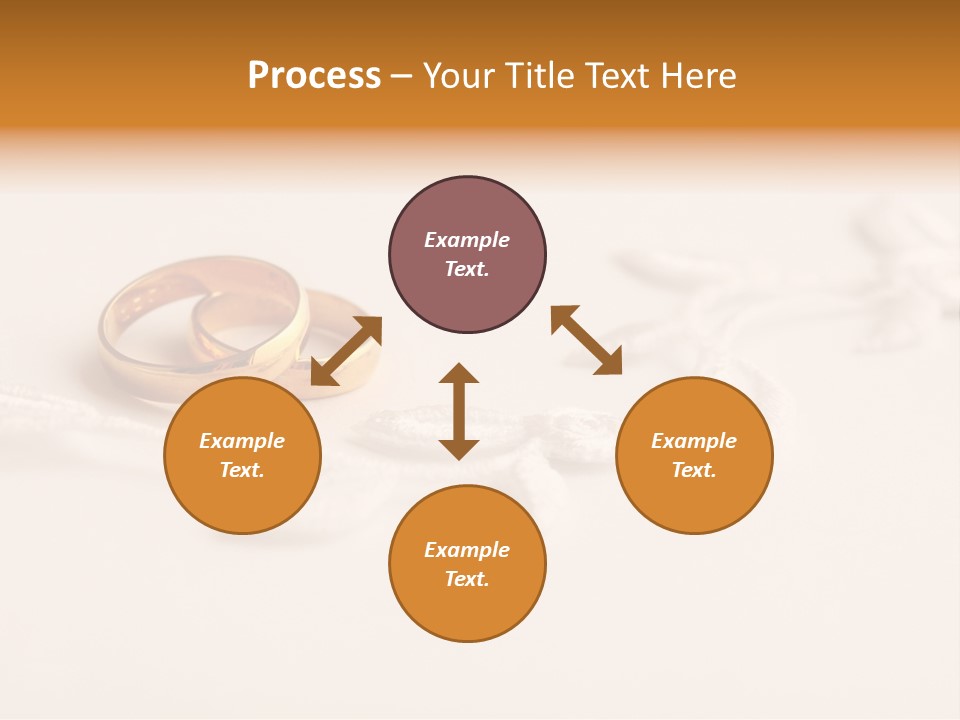 Process – Your Title Text Here

Example Text.

Example Text.

Example Text.

Example Text.